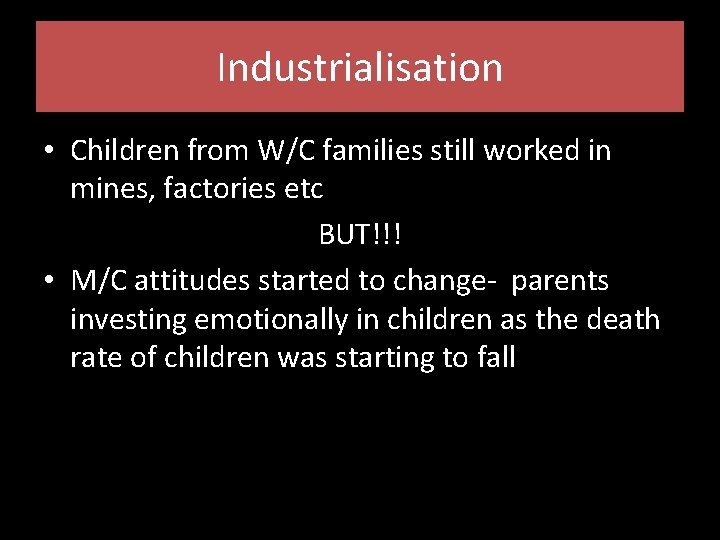 Industrialisation

• Children from W/C families still worked in mines, factories etc

BUT!!!

• M/C attitudes started to change- parents investing emotionally in children as the death rate of children was starting to fall